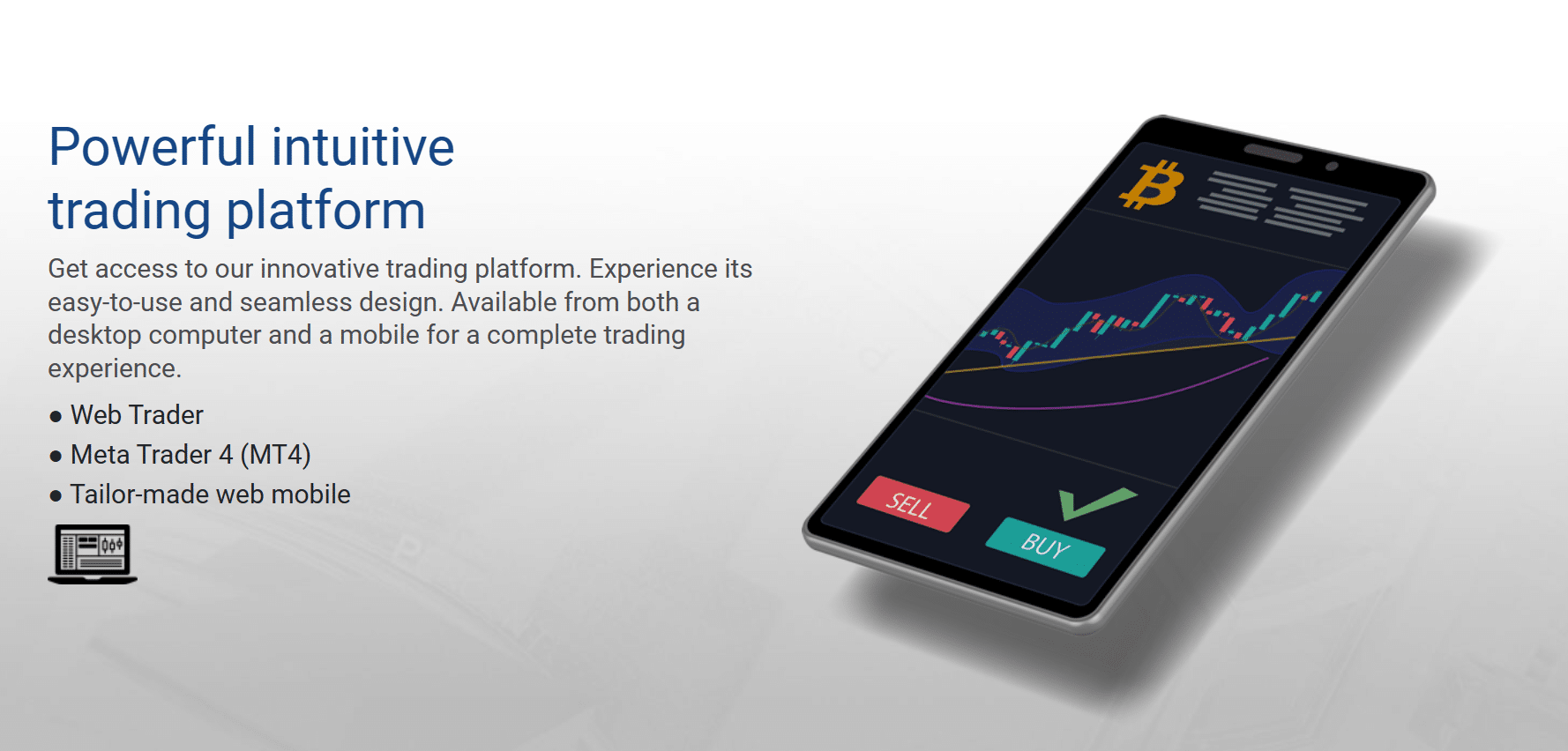 Powerful intuitive trading platform

Get access to our innovative trading platform. Experience its easy-to-use and seamless design. Available from both a desktop computer and a mobile for a complete trading experience.

● Web Trader
● Meta Trader 4 (MT4)
● Tailor-made web mobile

SELL
BUY